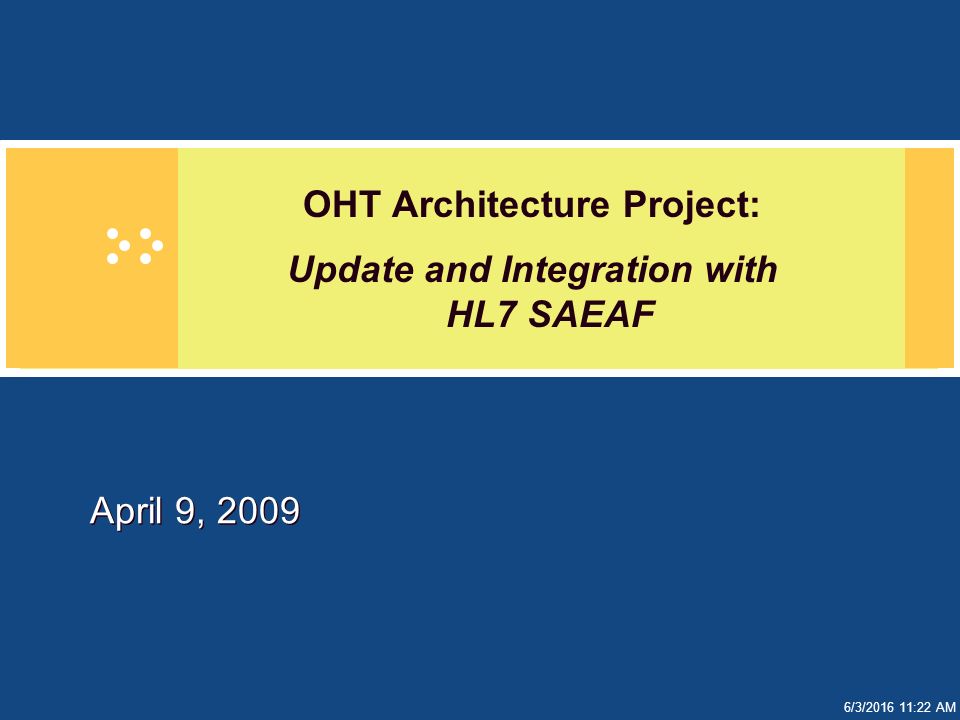 OHT Architecture Project:

Update and Integration with HL7 SAEAF

April 9, 2009

6/3/2016 11:22 AM